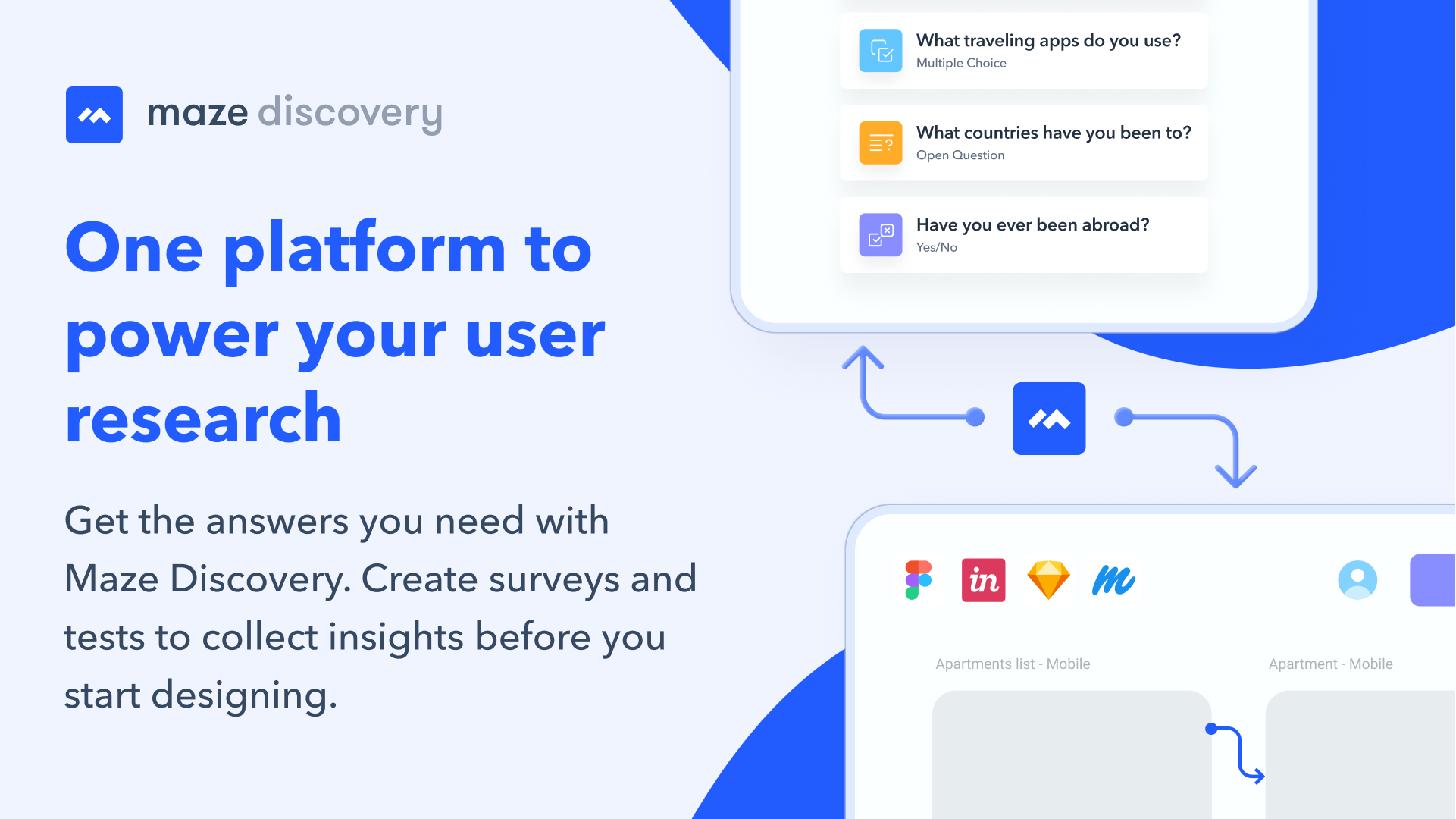 maze discovery

One platform to power your user research

Get the answers you need with Maze Discovery. Create surveys and tests to collect insights before you start designing.

What traveling apps do you use?
Multiple Choice

What countries have you been to?
Open Question

Have you ever been abroad?
Yes/No

in

Apartments list - Mobile

Apartment - Mobile